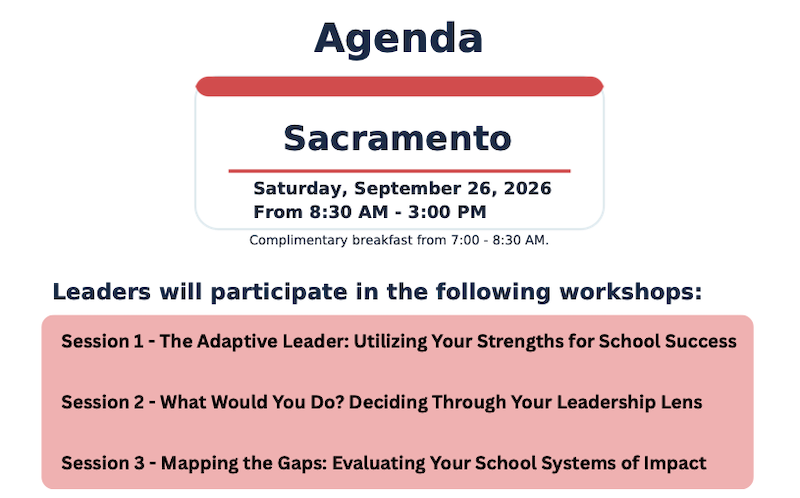 Agenda

Sacramento

Saturday, September 26, 2026
From 8:30 AM - 3:00 PM

Complimentary breakfast from 7:00 - 8:30 AM.

Leaders will participate in the following workshops:

Session 1 - The Adaptive Leader: Utilizing Your Strengths for School Success

Session 2 - What Would You Do? Deciding Through Your Leadership Lens

Session 3 - Mapping the Gaps: Evaluating Your School Systems of Impact